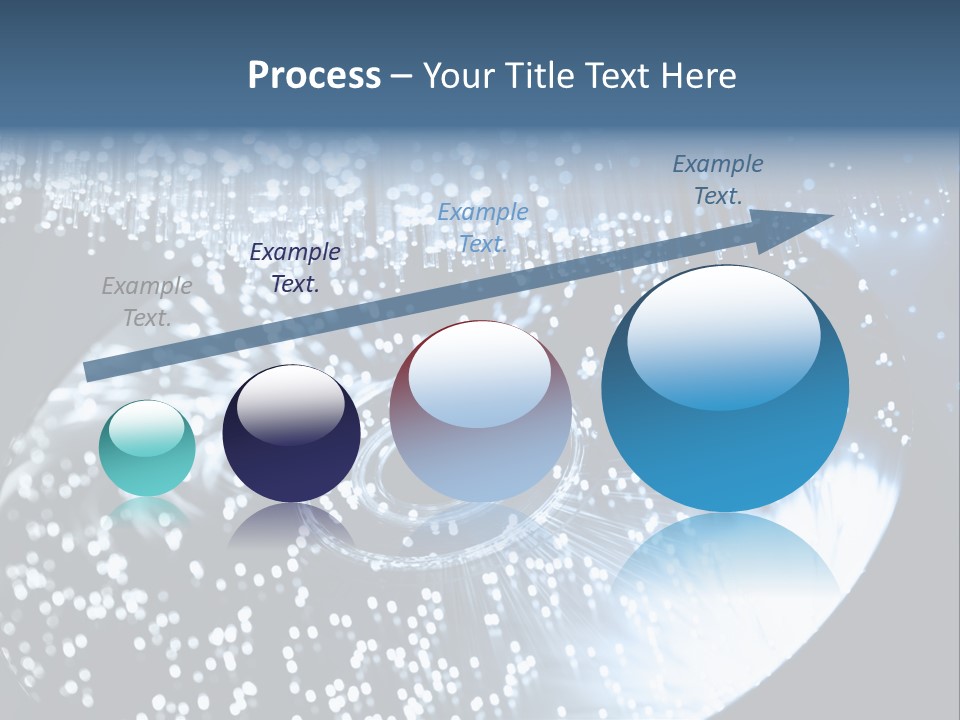 Process – Your Title Text Here

Example Text.

Example Text.

Example Text.

Example Text.